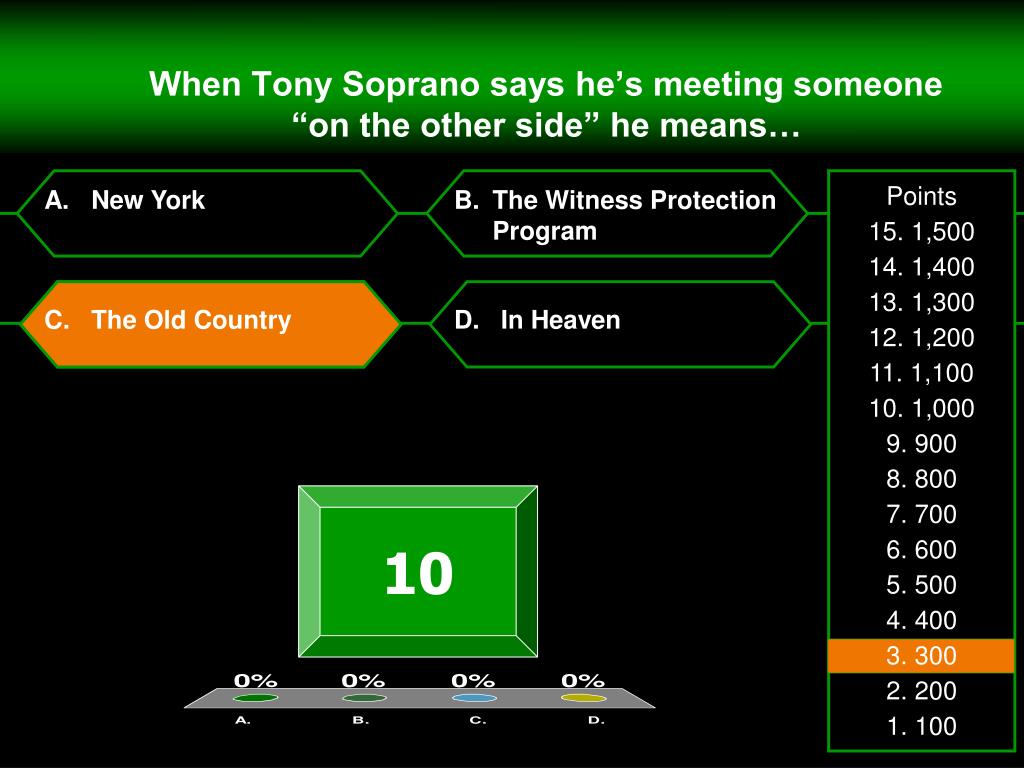 When Tony Soprano says he's meeting someone "on the other side" he means…

A. New York

B. The Witness Protection Program

C. The Old Country

D. In Heaven

Points
15. 1,500
14. 1,400
13. 1,300
12. 1,200
11. 1,100
10. 1,000
9. 900
8. 800
7. 700
6. 600
5. 500
4. 400
3. 300
2. 200
1. 100

10

0% 0% 0% 0%
A. B. C. D.